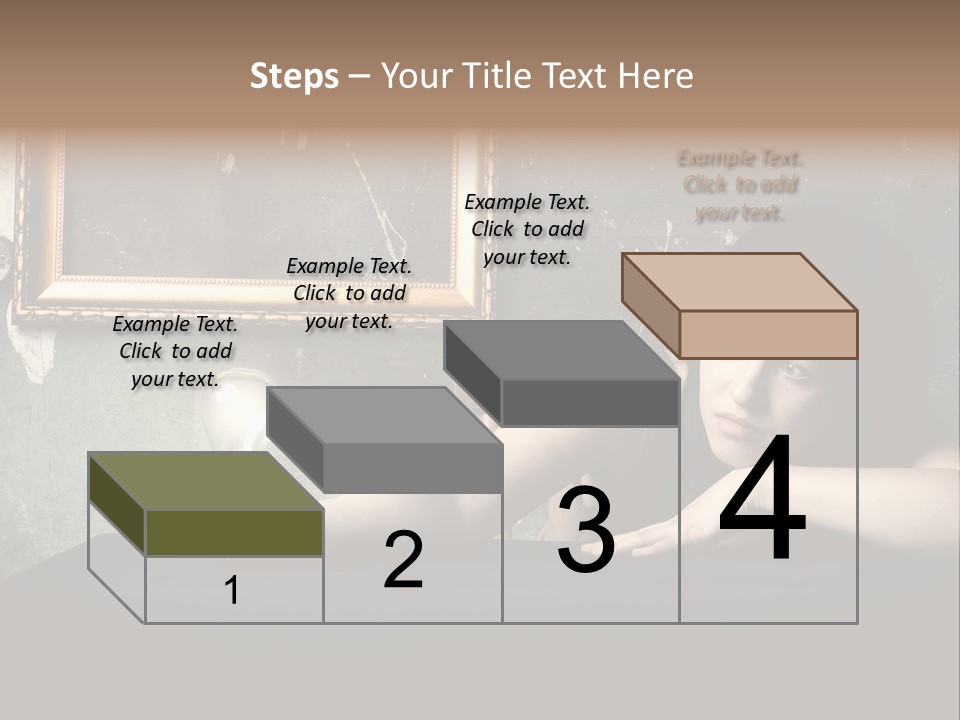 Steps – Your Title Text Here

Example Text. Click to add your text.

Example Text. Click to add your text.

Example Text. Click to add your text.

Example Text. Click to add your text.

1

2

3

4